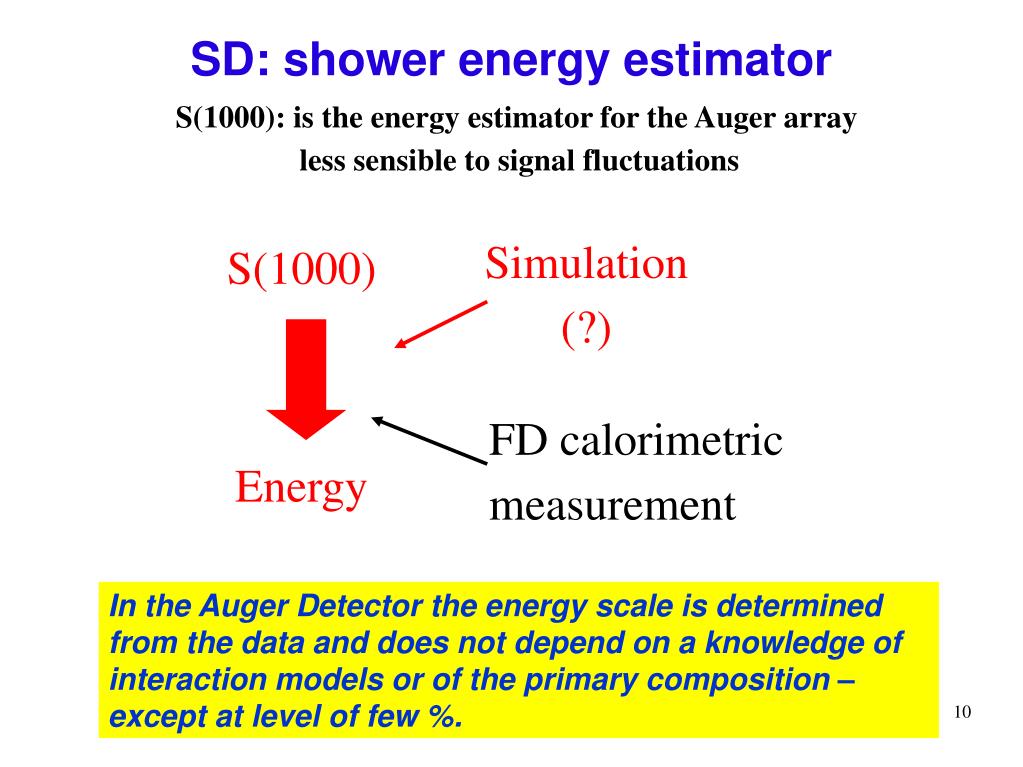 SD: shower energy estimator

S(1000): is the energy estimator for the Auger array less sensible to signal fluctuations

S(1000)

Simulation
(?)

Energy

FD calorimetric measurement

In the Auger Detector the energy scale is determined from the data and does not depend on a knowledge of interaction models or of the primary composition – except at level of few %.

10